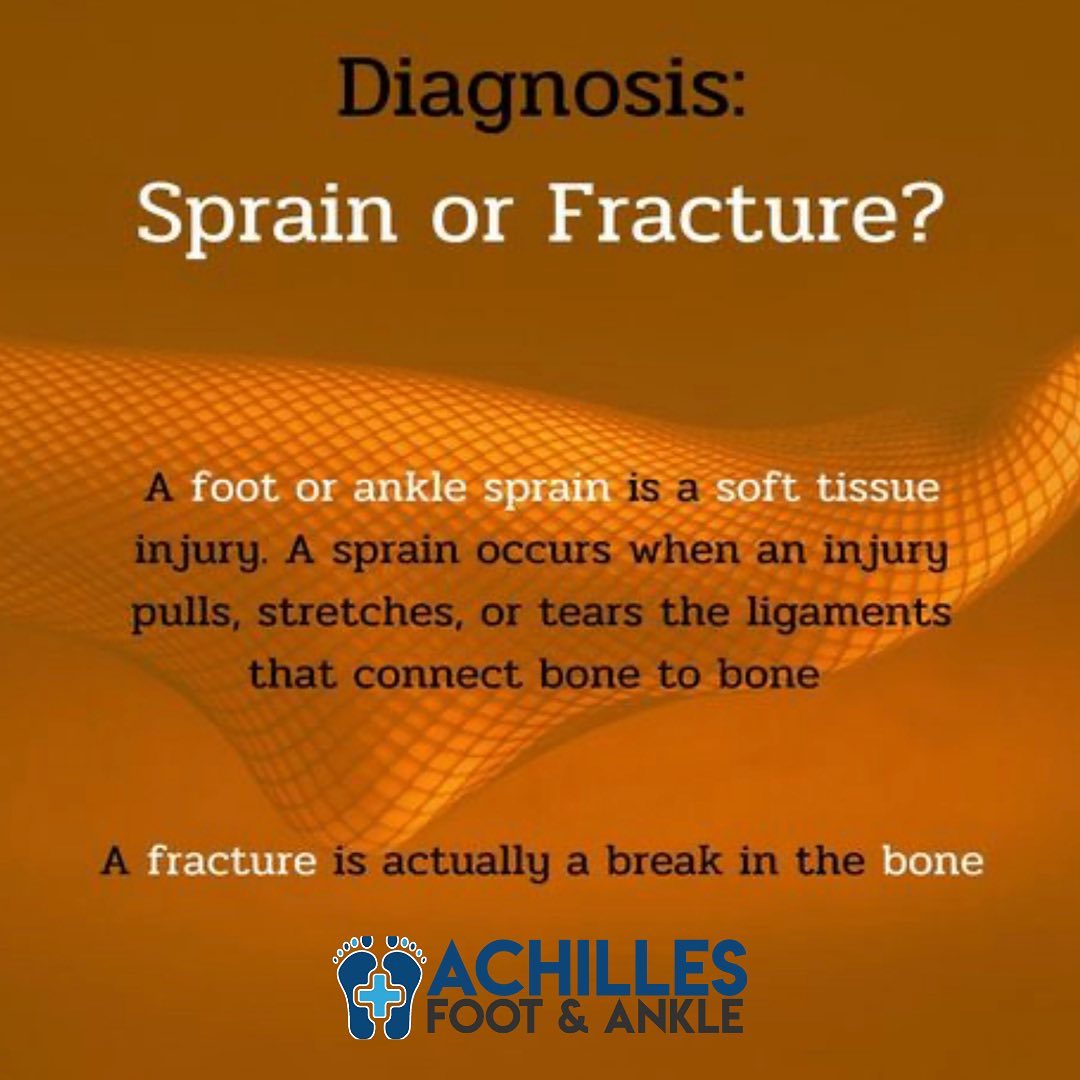 Diagnosis:
Sprain or Fracture?

A foot or ankle sprain is a soft tissue injury. A sprain occurs when an injury pulls, stretches, or tears the ligaments that connect bone to bone

A fracture is actually a break in the bone

ACHILLES
FOOT & ANKLE